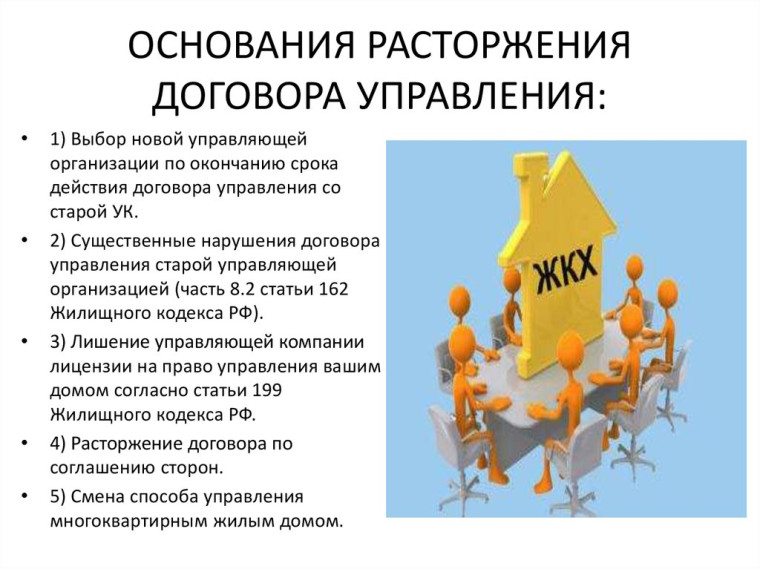 ОСНОВАНИЯ РАСТОРЖЕНИЯ ДОГОВОРА УПРАВЛЕНИЯ:

• 1) Выбор новой управляющей организации по окончанию срока действия договора управления со старой УК.
• 2) Существенные нарушения договора управления старой управляющей организацией (часть 8.2 статьи 162 Жилищного кодекса РФ).
• 3) Лишение управляющей компании лицензии на право управления вашим домом согласно статьи 199 Жилищного кодекса РФ.
• 4) Расторжение договора по соглашению сторон.
• 5) Смена способа управления многоквартирным жилым домом.

ЖКХ